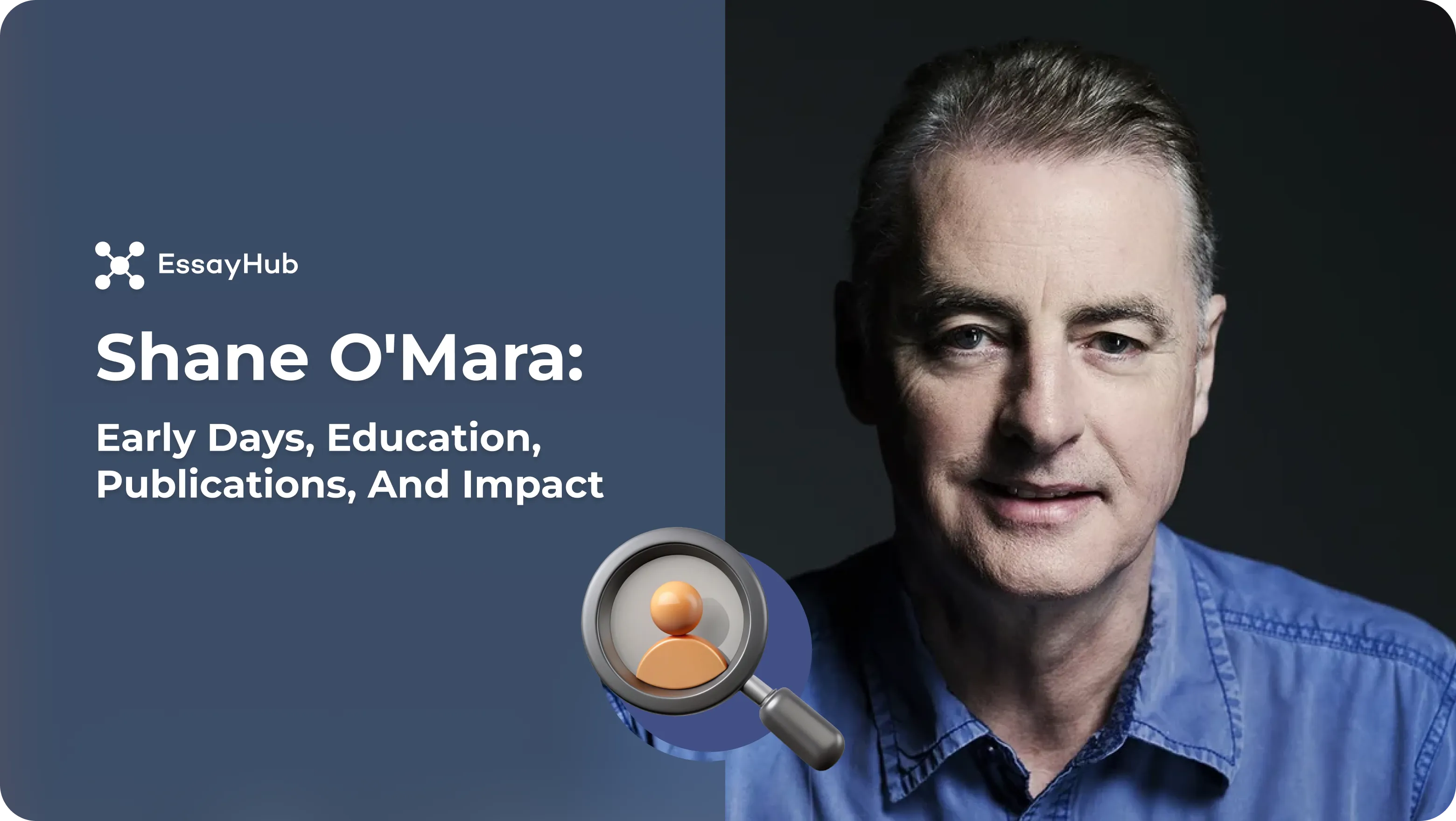 EssayHub

Shane O'Mara:

Early Days, Education, Publications, And Impact